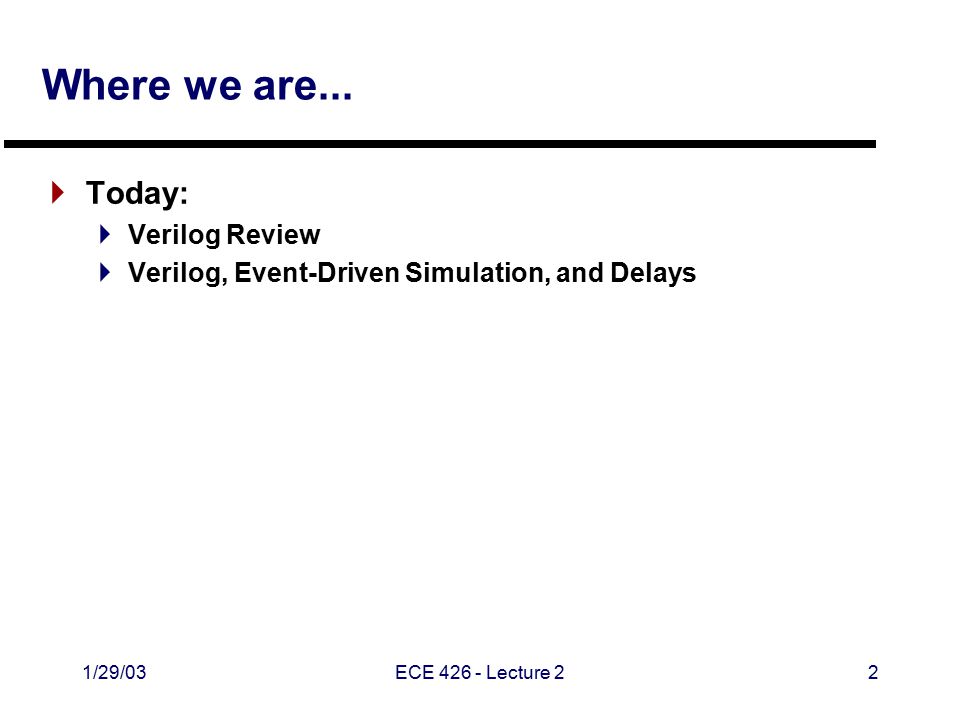 Where we are...

Today:

Verilog Review

Verilog, Event-Driven Simulation, and Delays

1/29/03

ECE 426 - Lecture 2

2